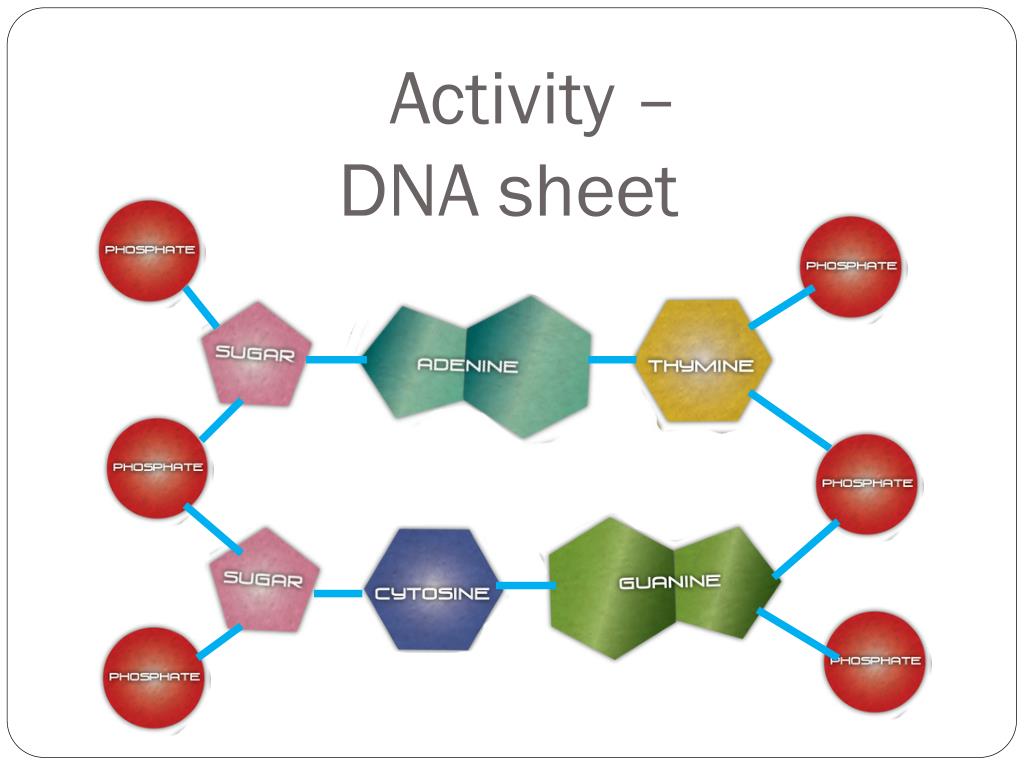 Activity –
DNA sheet

PHOSPHATE

PHOSPHATE

SUGAR

ADENINE

THYMINE

PHOSPHATE

PHOSPHATE

SUGAR

CYTOSINE

GUANINE

PHOSPHATE

PHOSPHATE